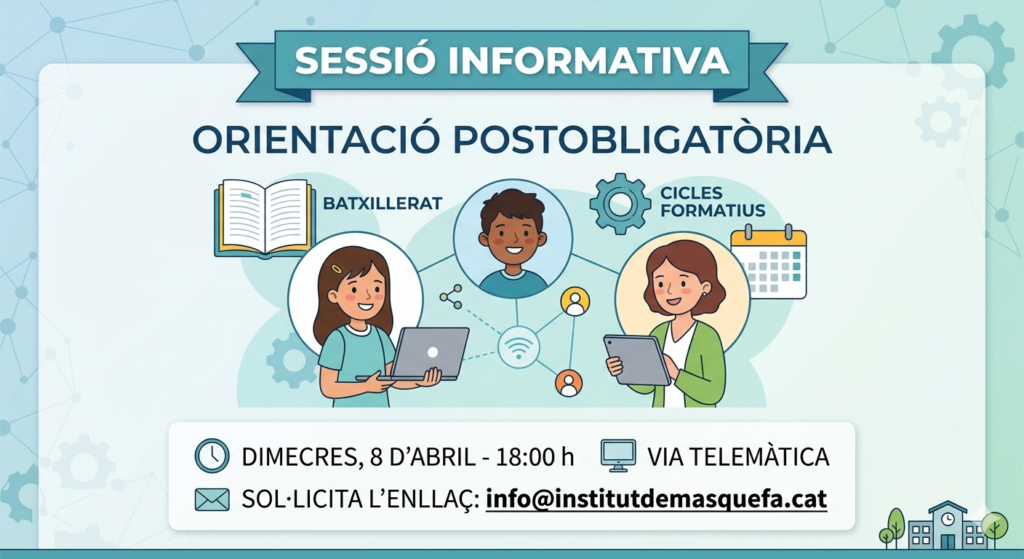 SESSIÓ INFORMATIVA

ORIENTACIÓ POSTOBLIGATÒRIA

BATXILLERAT

CICLES FORMATIUS

DIMECRES, 8 D'ABRIL - 18:00 h

VIA TELEMÀTICA

SOL·LICITA L'ENLLAÇ: info@institutdemasquefa.cat